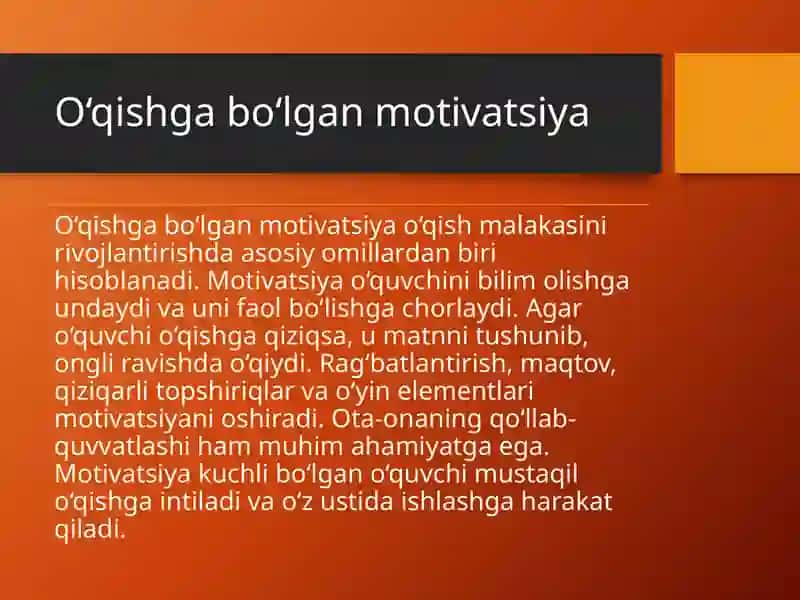 O‘qishga bo‘lgan motivatsiya

O‘qishga bo‘lgan motivatsiya o‘qish malakasini rivojlantirishda asosiy omillardan biri hisoblanadi. Motivatsiya o‘quvchini bilim olishga undaydi va uni faol bo‘lishga chorlaydi. Agar o‘quvchi o‘qishga qiziqsa, u matnni tushunib, ongli ravishda o‘qiydi. Rag‘batlantirish, maqtov, qiziqarli topshiriqlar va o‘yin elementlari motivatsiyani oshiradi. Ota-onaning qo‘llab-quvvatlashi ham muhim ahamiyatga ega. Motivatsiya kuchli bo‘lgan o‘quvchi mustaqil o‘qishga intiladi va o‘z ustida ishlashga harakat qiladi.